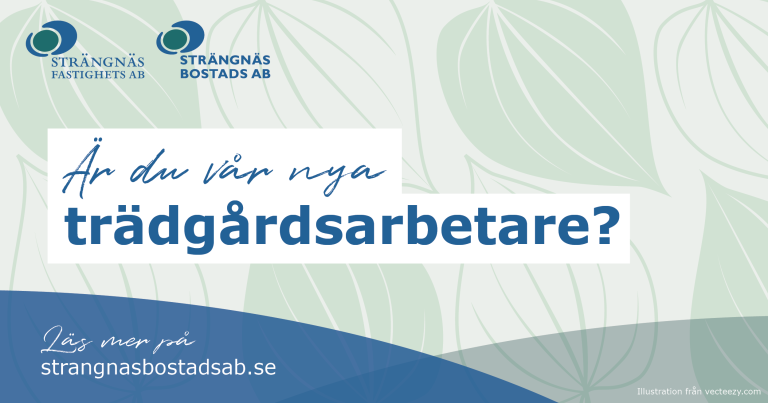 STRÄNGNÄS FASTIGHETS AB

STRÄNGNÄS BOSTADS AB

Är du vår nya
trädgårdsarbetare?

Läs mer på
strangnasbostadsab.se

Illustration från vecteezy.com